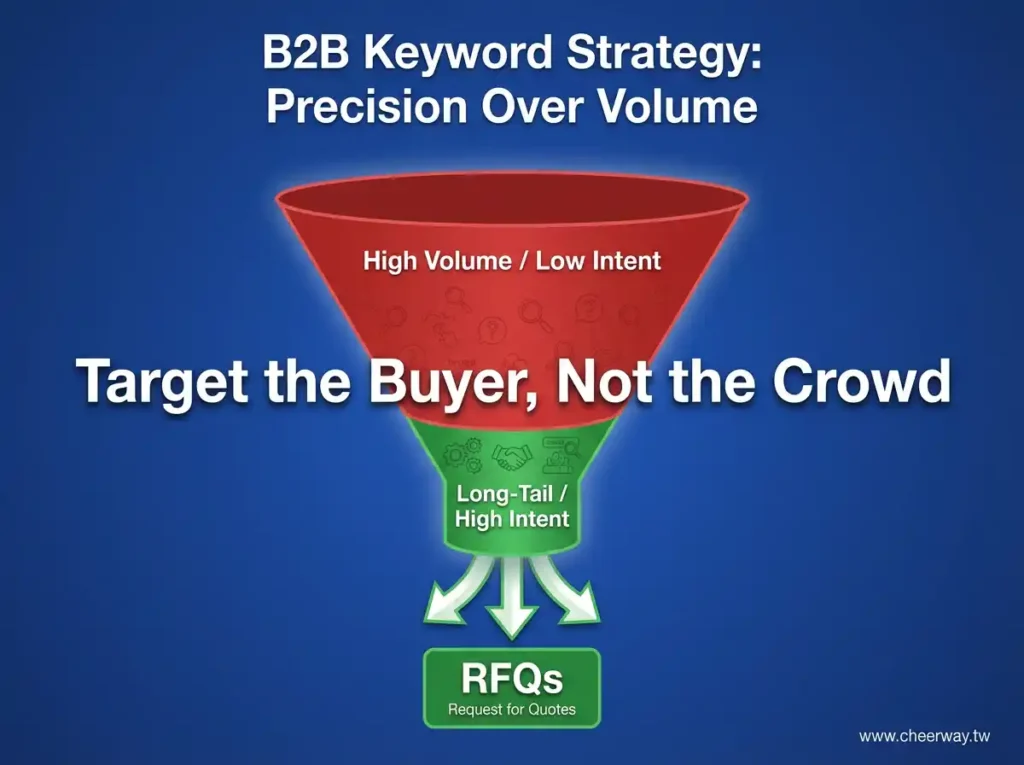 B2B Keyword Strategy:
Precision Over Volume

High Volume / Low Intent

Target the Buyer, Not the Crowd

Long-Tail /
High Intent

RFQs
Request for Quotes

www.cheerway.tw